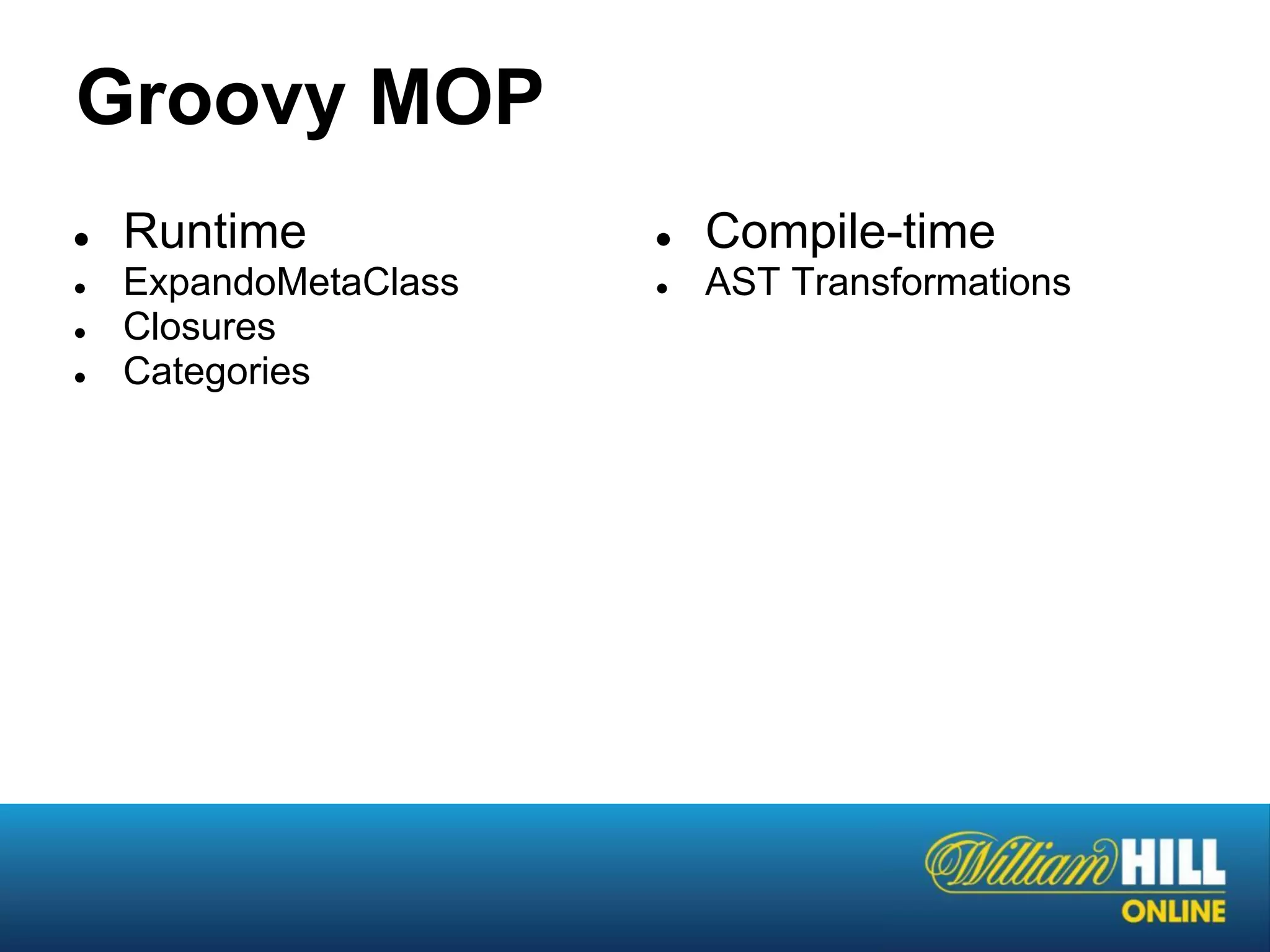 Groovy MOP

- Runtime
- ExpandoMetaClass
- Closures
- Categories

- Compile-time
- AST Transformations

William HILL
ONLINE